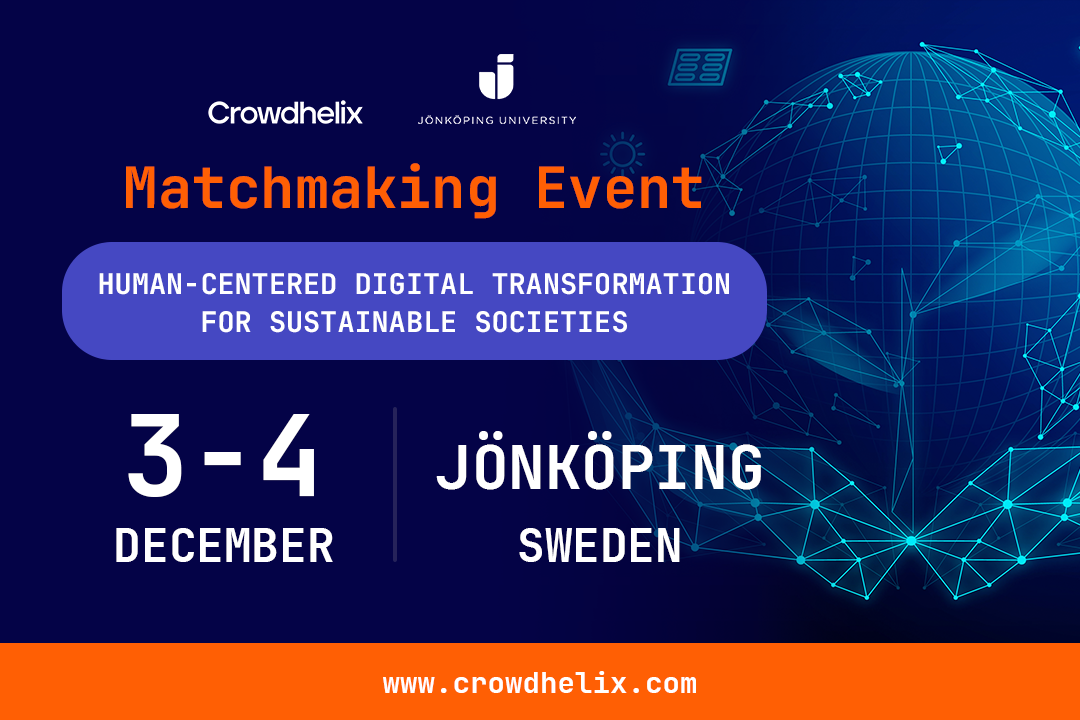 Crowdhelix

JÖNKÖPING UNIVERSITY

Matchmaking Event

HUMAN-CENTERED DIGITAL TRANSFORMATION FOR SUSTAINABLE SOCIETIES

3-4
DECEMBER

JÖNKÖPING
SWEDEN

www.crowdhelix.com